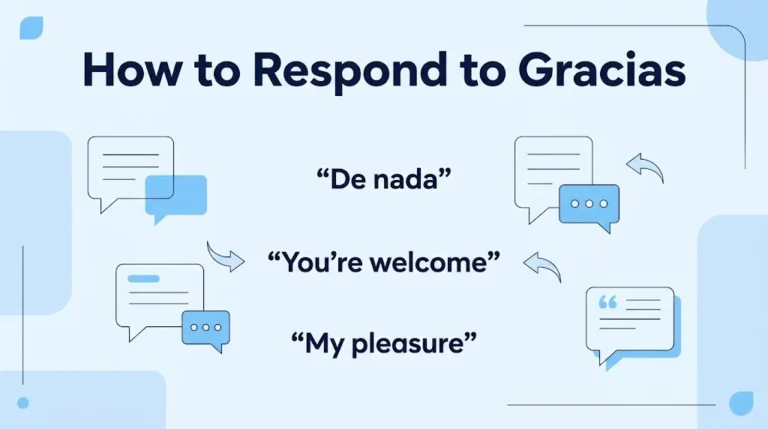 How to Respond to Gracias

“De nada”

“You’re welcome”

“My pleasure”